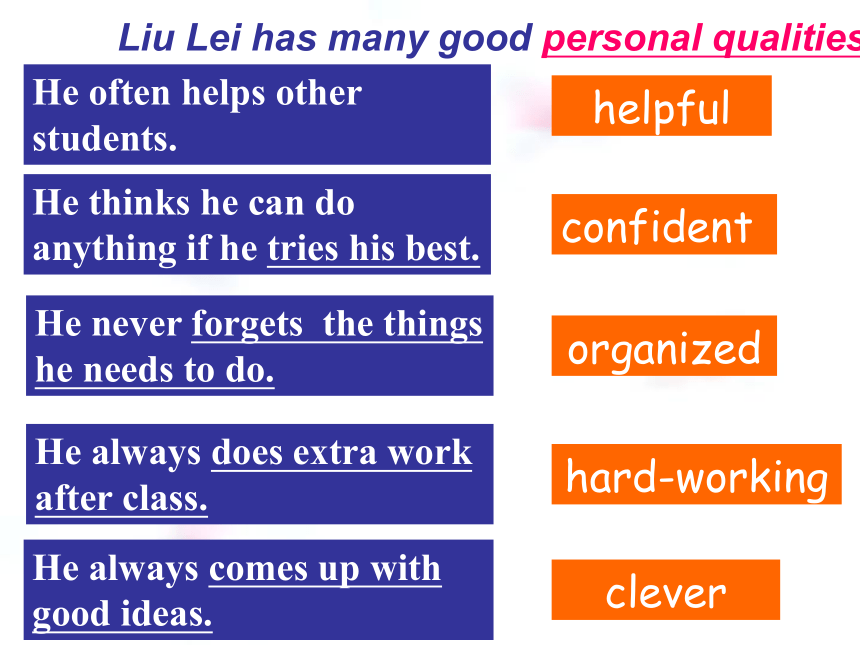 Liu Lei has many good personal qualities

He often helps other students.

helpful

He thinks he can do anything if he tries his best.

confident

He never forgets the things he needs to do.

organized

He always does extra work after class.

hard-working

He always comes up with good ideas.

clever